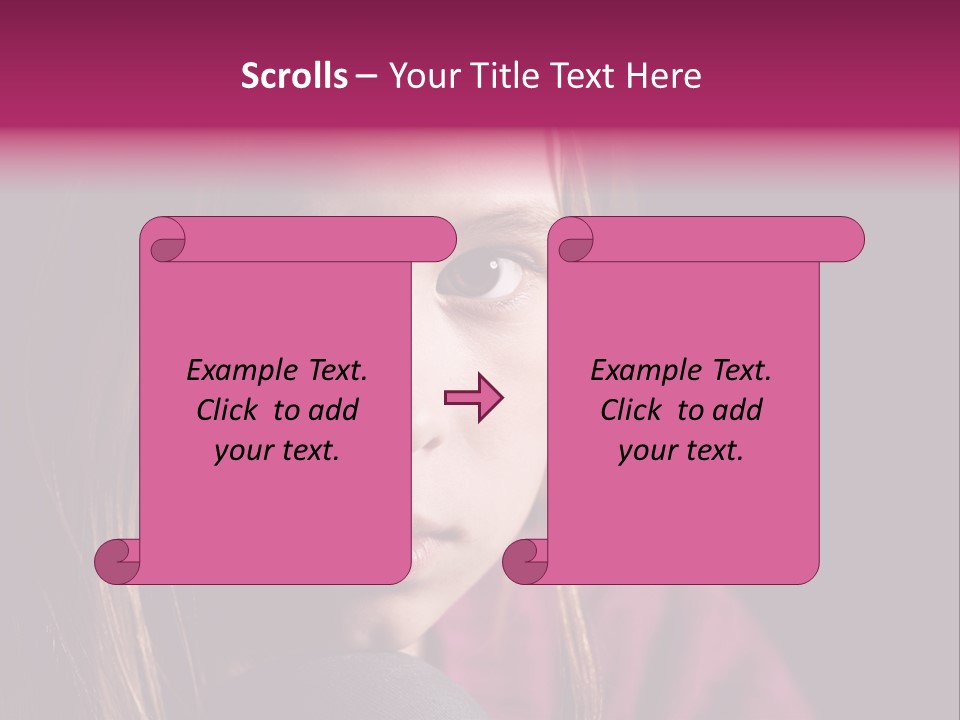 Scrolls – Your Title Text Here

Example Text. Click to add your text.

Example Text. Click to add your text.